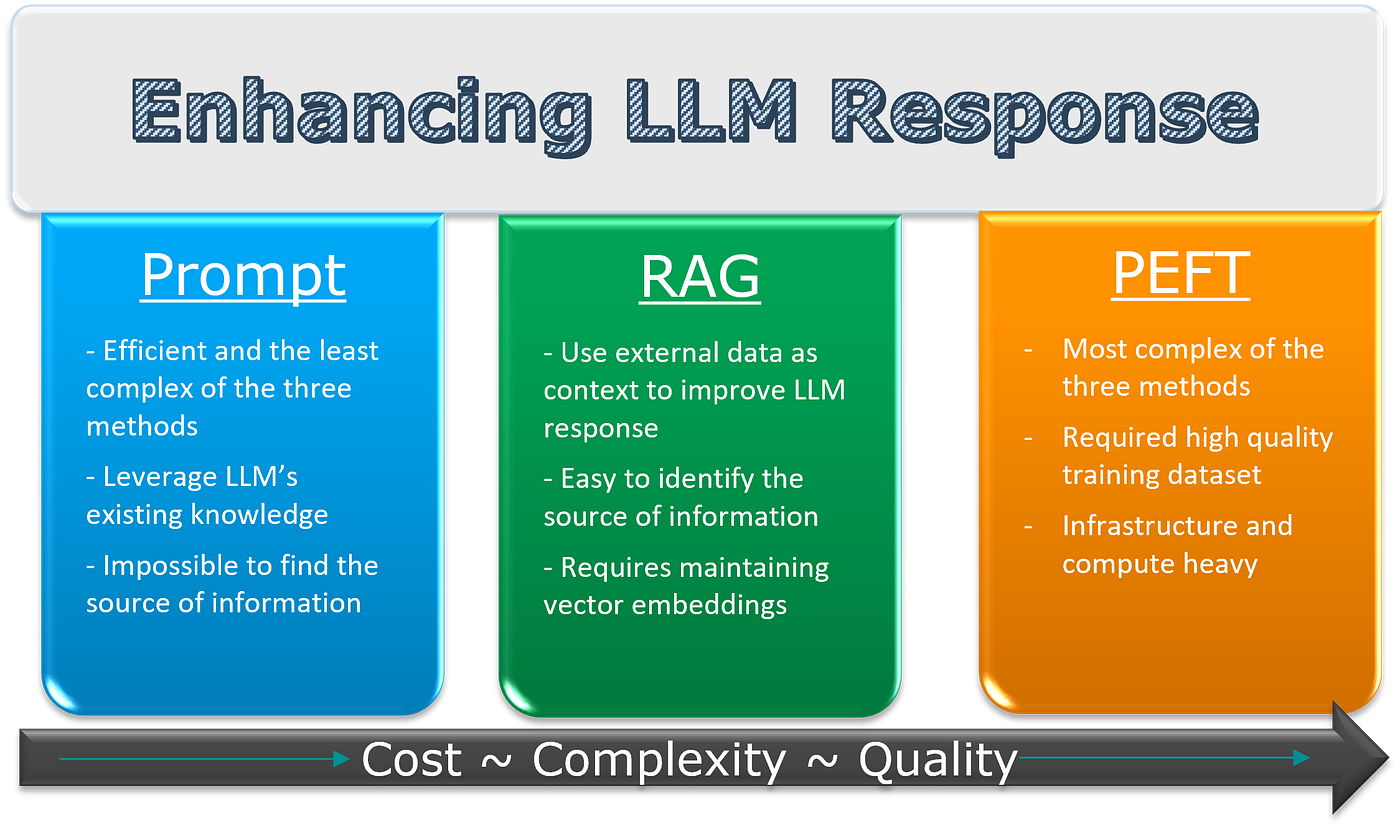 Enhancing LLM Response

Prompt

- Efficient and the least complex of the three methods

- Leverage LLM's existing knowledge

- Impossible to find the source of information

RAG

- Use external data as context to improve LLM response

- Easy to identify the source of information

- Requires maintaining vector embeddings

PEFT

- Most complex of the three methods

- Required high quality training dataset

- Infrastructure and compute heavy

Cost ~ Complexity ~ Quality